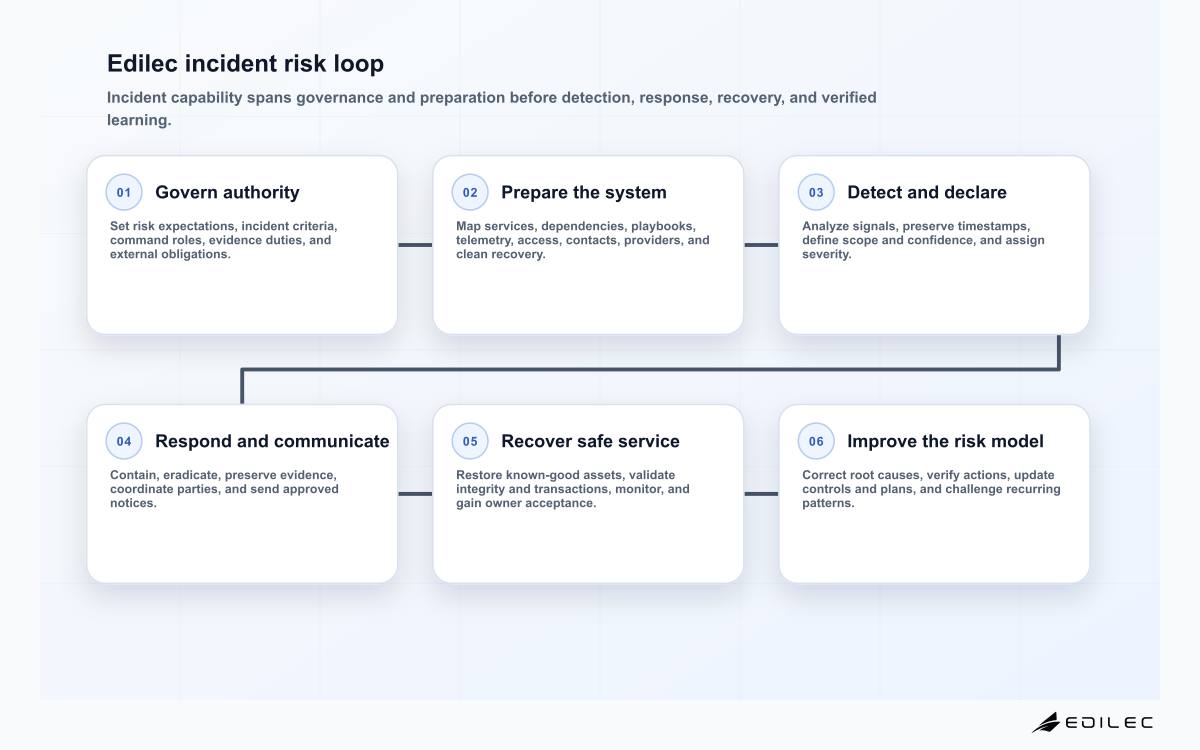 Edilec incident risk loop

Incident capability spans governance and preparation before detection, response, recovery, and verified learning.

01 Govern authority

Set risk expectations, incident criteria, command roles, evidence duties, and external obligations.

02 Prepare the system

Map services, dependencies, playbooks, telemetry, access, contacts, providers, and clean recovery.

03 Detect and declare

Analyze signals, preserve timestamps, define scope and confidence, and assign severity.

04 Respond and communicate

Contain, eradicate, preserve evidence, coordinate parties, and send approved notices.

05 Recover safe service

Restore known-good assets, validate integrity and transactions, monitor, and gain owner acceptance.

06 Improve the risk model

Correct root causes, verify actions, update controls and plans, and challenge recurring patterns.

EDILEC